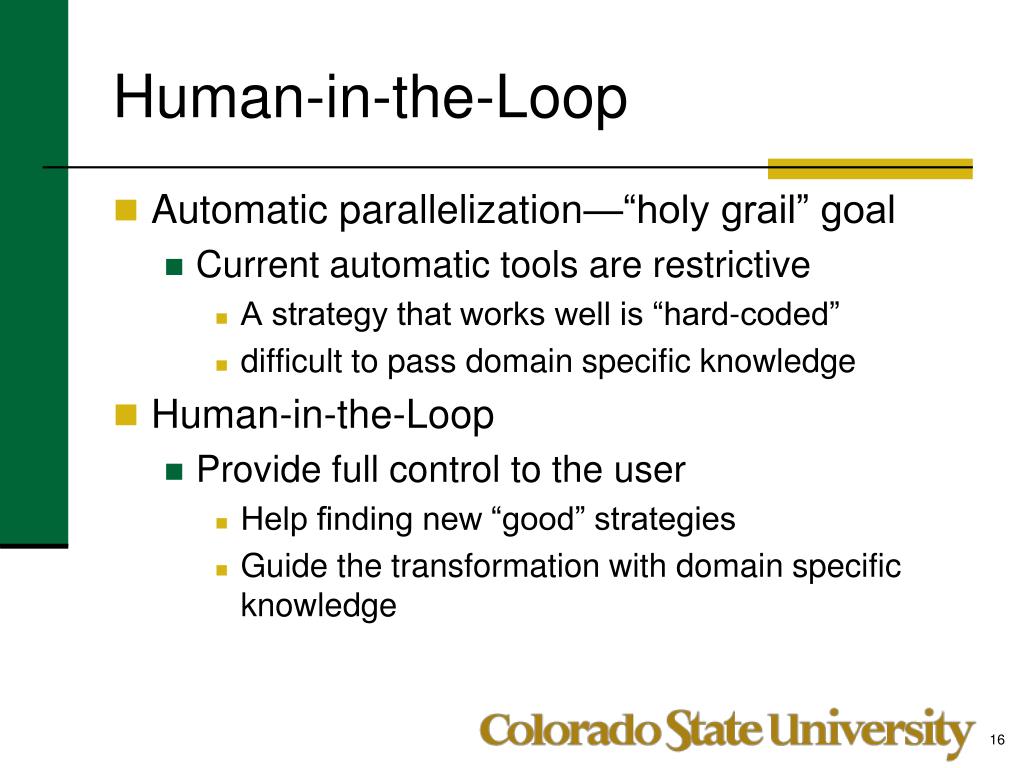 Human-in-the-Loop

Automatic parallelization—“holy grail” goal

Current automatic tools are restrictive

A strategy that works well is “hard-coded”

difficult to pass domain specific knowledge

Human-in-the-Loop

Provide full control to the user

Help finding new “good” strategies

Guide the transformation with domain specific knowledge

Colorado State University

16